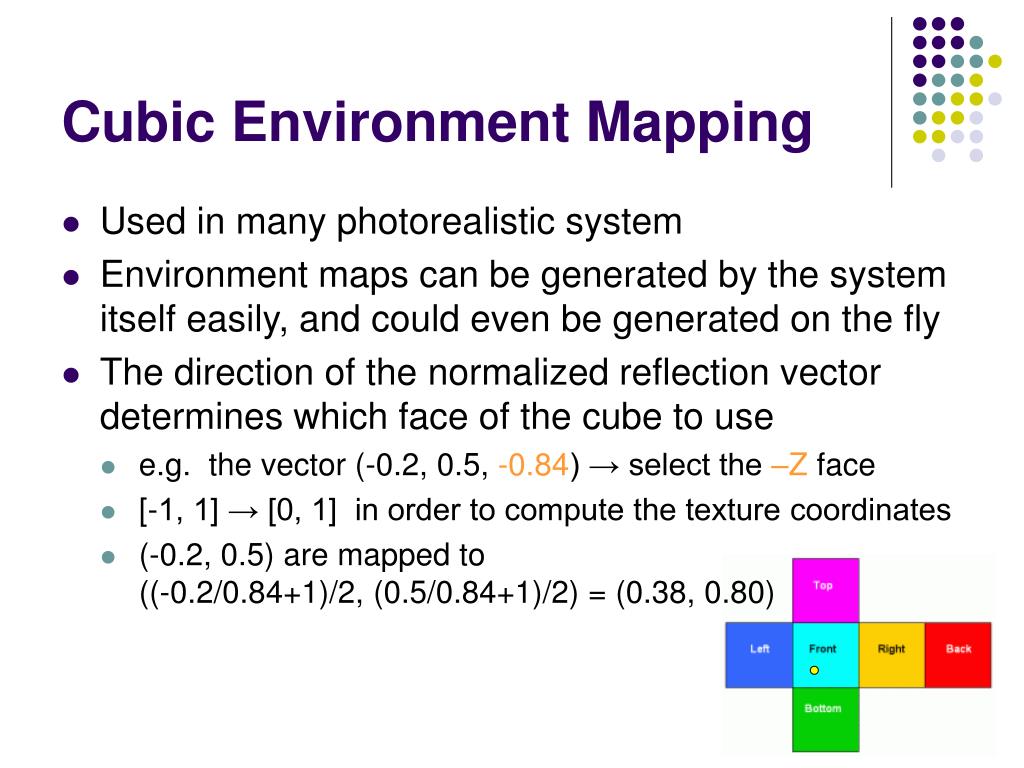 Cubic Environment Mapping

- Used in many photorealistic system
- Environment maps can be generated by the system itself easily, and could even be generated on the fly
- The direction of the normalized reflection vector determines which face of the cube to use
  - e.g. the vector (-0.2, 0.5, -0.84) → select the –Z face
  - [-1, 1] → [0, 1] in order to compute the texture coordinates
  - (-0.2, 0.5) are mapped to ((-0.2/0.84+1)/2, (0.5/0.84+1)/2) = (0.38, 0.80)

Top
Left
Front
Right
Back
Bottom